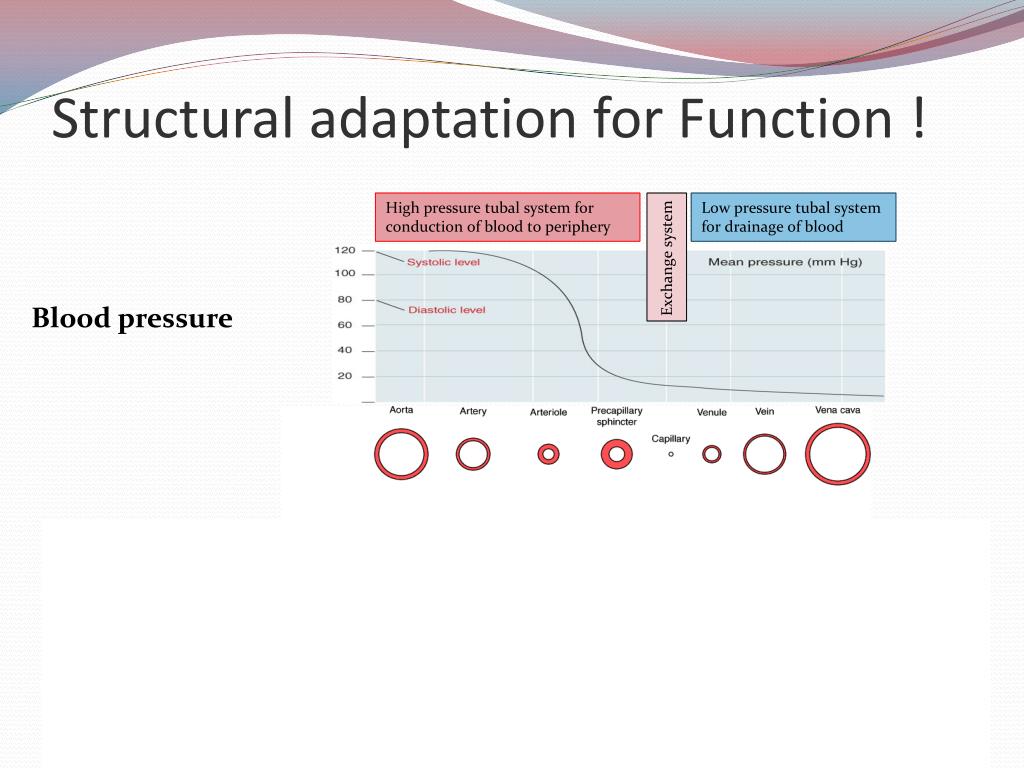 Structural adaptation for Function !

Blood pressure

High pressure tubal system for conduction of blood to periphery

Exchange system

Low pressure tubal system for drainage of blood

120
100
80
60
40
20

Systolic level
Diastolic level
Mean pressure (mm Hg)

Aorta
Artery
Arteriole
Precapillary sphincter
Capillary
Venule
Vein
Vena cava